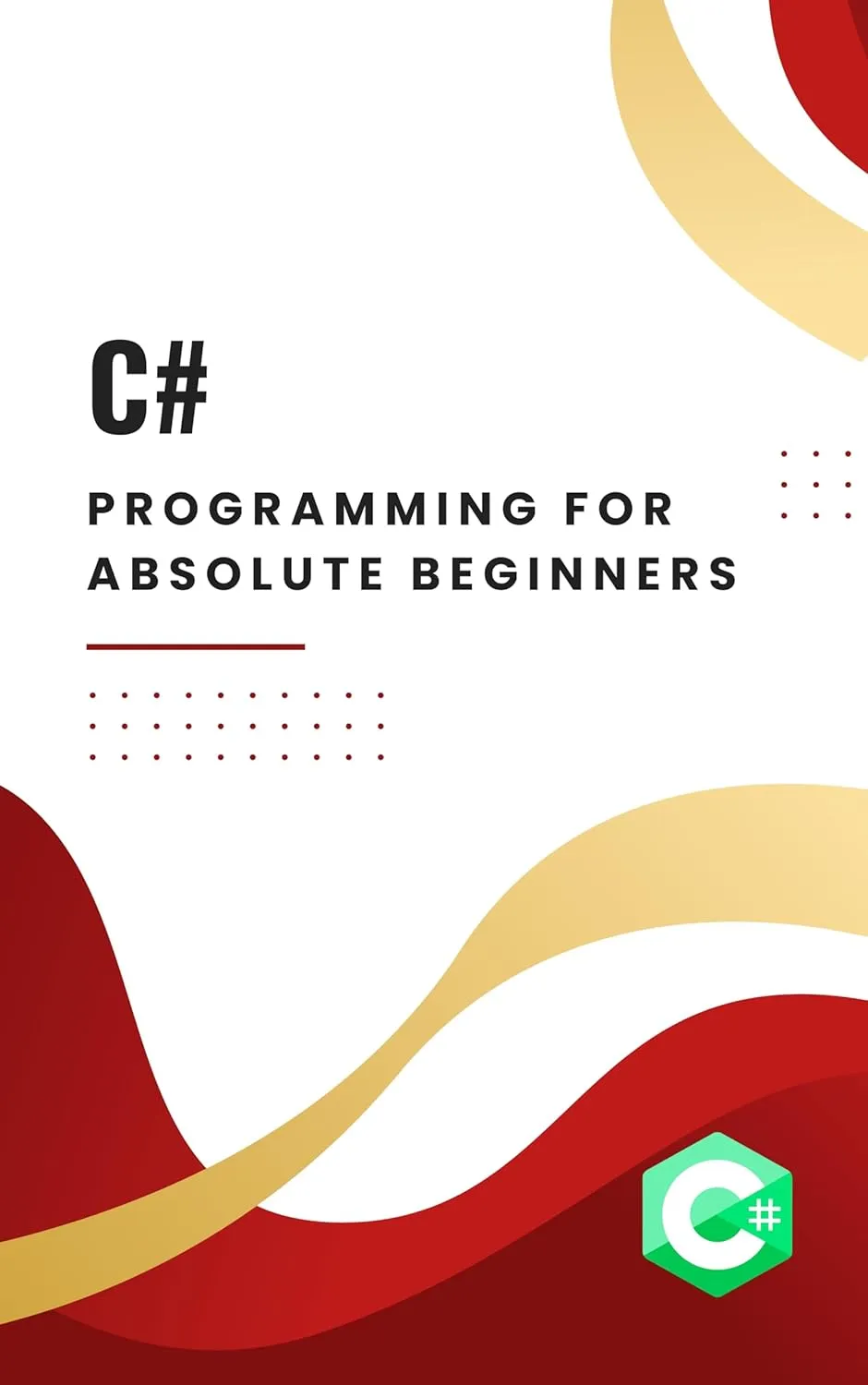 C#

PROGRAMMING FOR ABSOLUTE BEGINNERS

C#